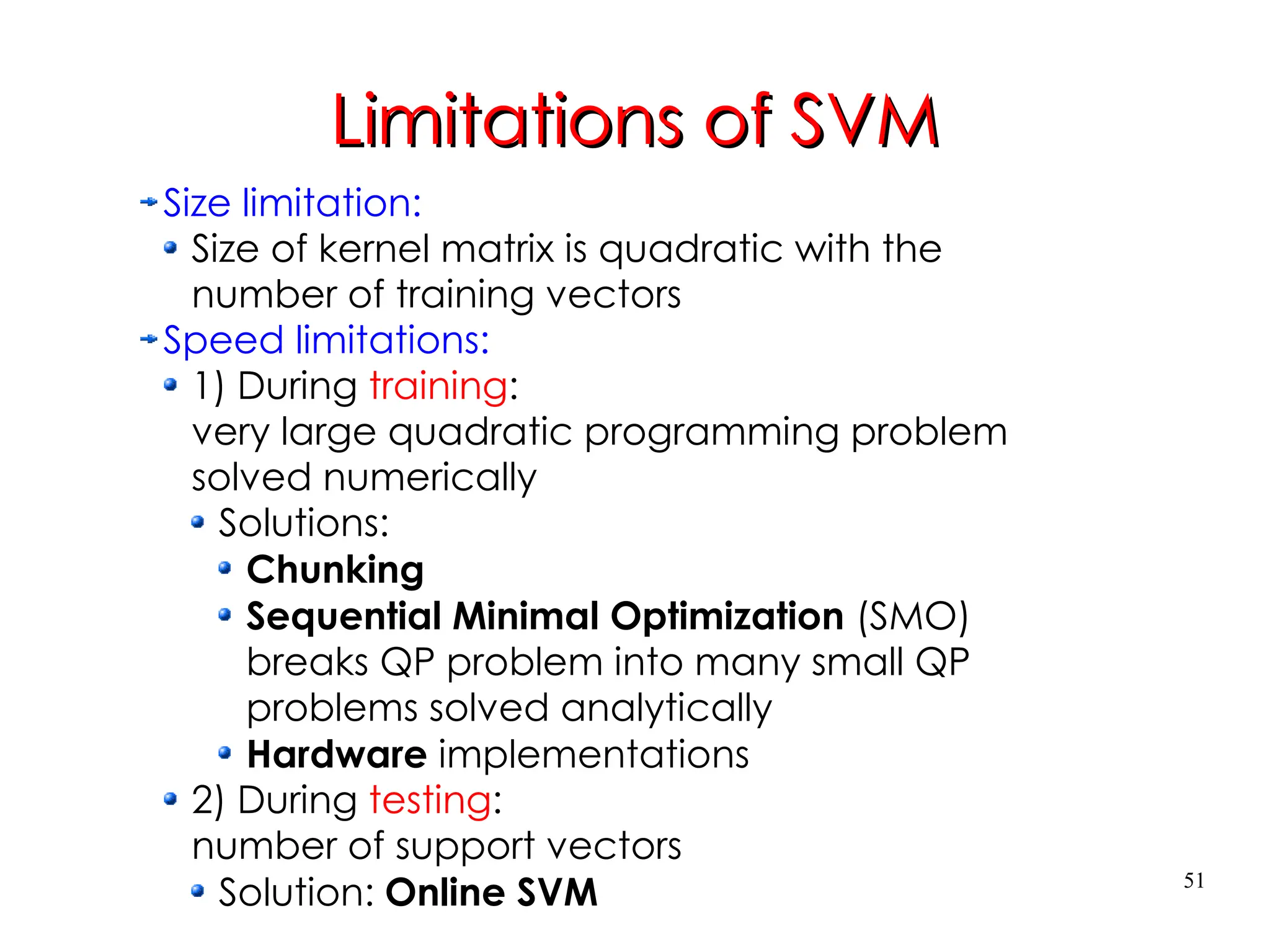 Limitations of SVM

Size limitation:

Size of kernel matrix is quadratic with the number of training vectors

Speed limitations:

1) During training:
very large quadratic programming problem solved numerically

Solutions:

Chunking

Sequential Minimal Optimization (SMO) breaks QP problem into many small QP problems solved analytically

Hardware implementations

2) During testing:
number of support vectors

Solution: Online SVM

51